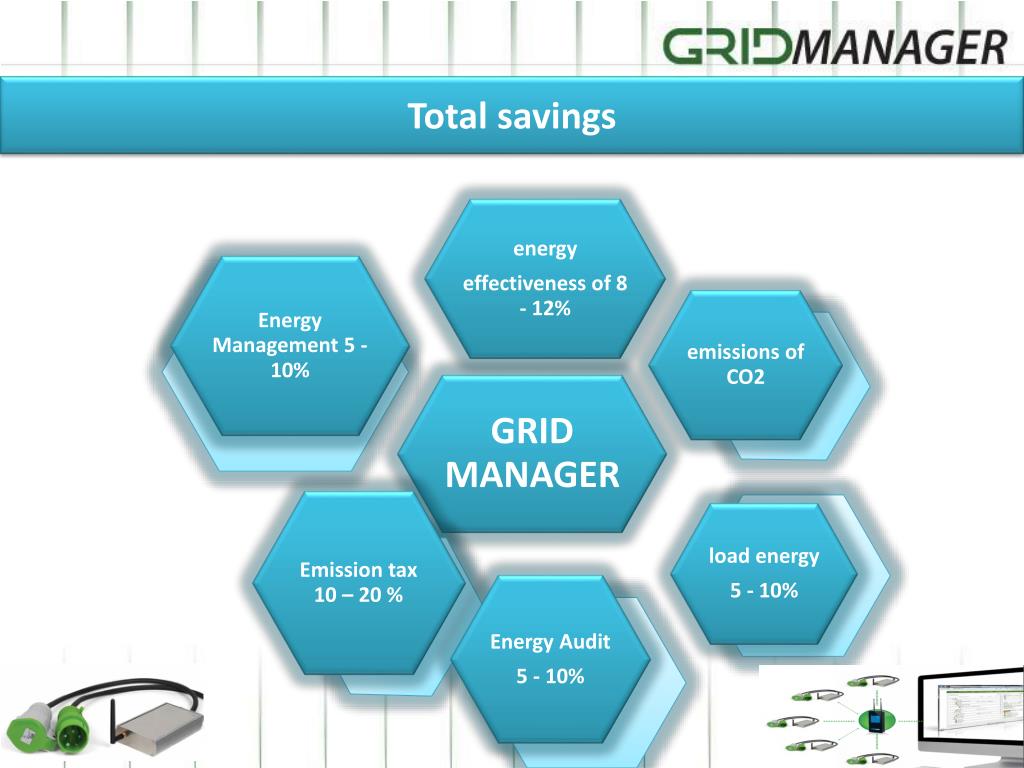 GRIDMANAGER

Total savings

energy

effectiveness of 8 - 12%

Energy Management 5 - 10%

emissions of CO2

GRID MANAGER

Emission tax 10 – 20 %

load energy

5 - 10%

Energy Audit

5 - 10%